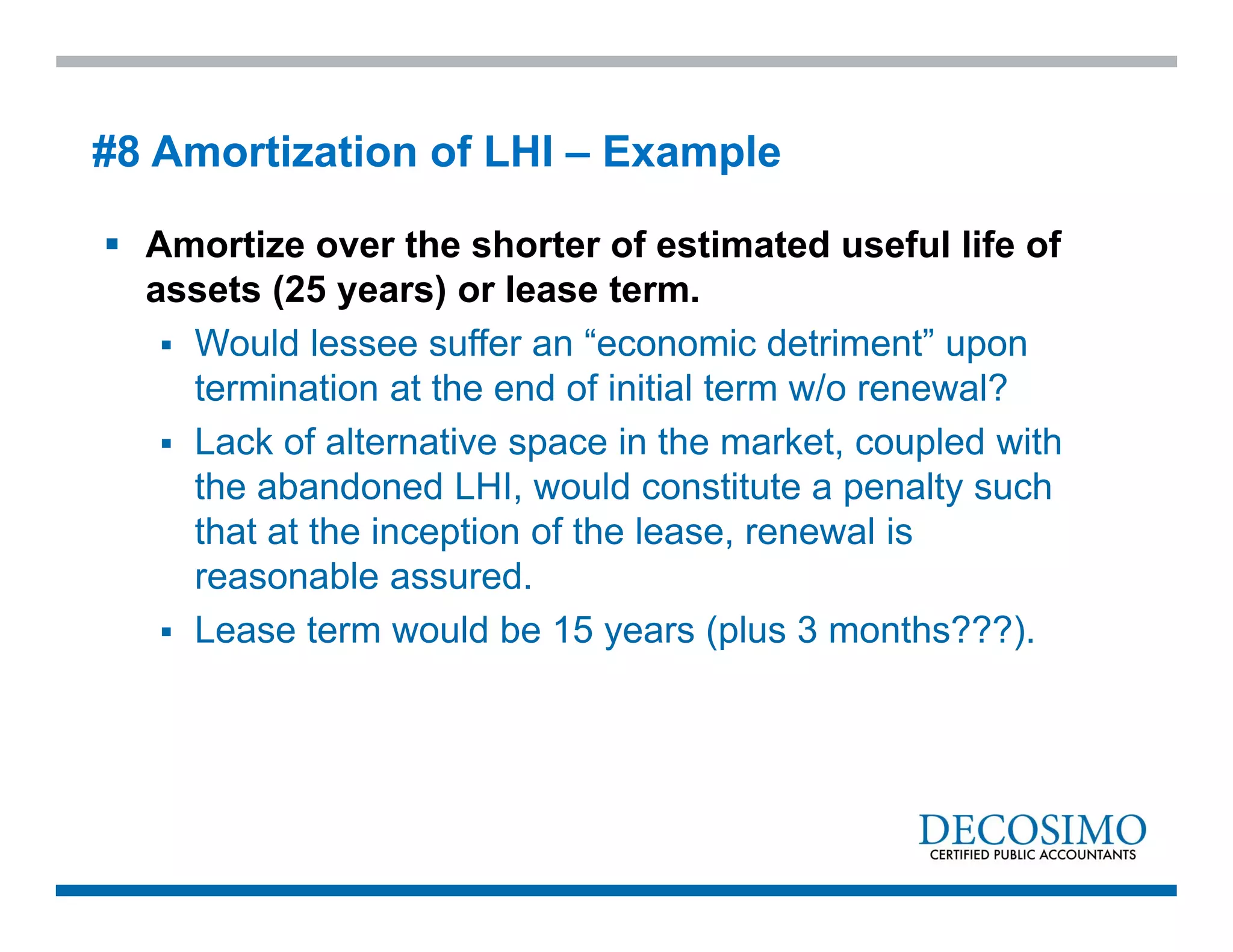 #8 Amortization of LHI – Example

▪ Amortize over the shorter of estimated useful life of assets (25 years) or lease term.

▪ Would lessee suffer an “economic detriment” upon termination at the end of initial term w/o renewal?

▪ Lack of alternative space in the market, coupled with the abandoned LHI, would constitute a penalty such that at the inception of the lease, renewal is reasonable assured.

▪ Lease term would be 15 years (plus 3 months???).

DECOSIMO
CERTIFIED PUBLIC ACCOUNTANTS